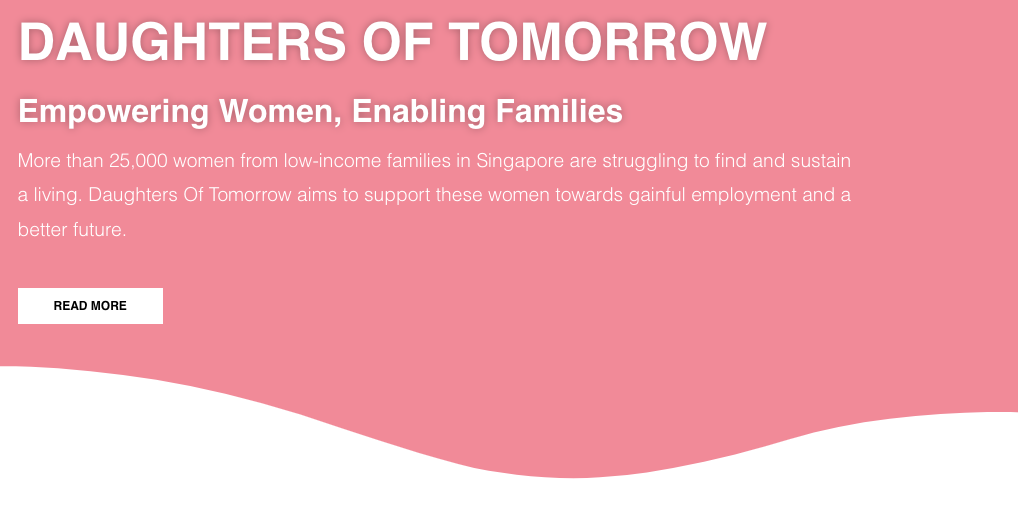 DAUGHTERS OF TOMORROW

Empowering Women, Enabling Families

More than 25,000 women from low-income families in Singapore are struggling to find and sustain a living. Daughters Of Tomorrow aims to support these women towards gainful employment and a better future.

READ MORE